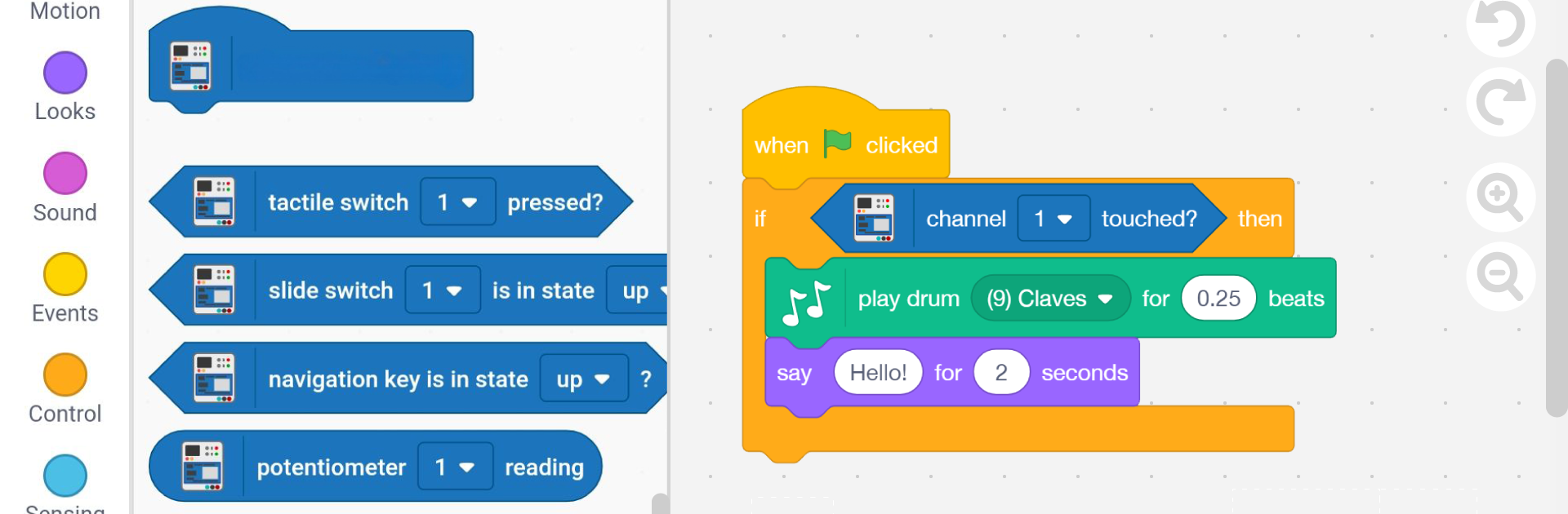 Motion
Looks
Sound
Events
Control
Sensing

tactile switch 1 pressed?
slide switch 1 is in state up
navigation key is in state up ?
potentiometer 1 reading

when clicked
if channel 1 touched? then
play drum (9) Claves for 0.25 beats
say Hello! for 2 seconds